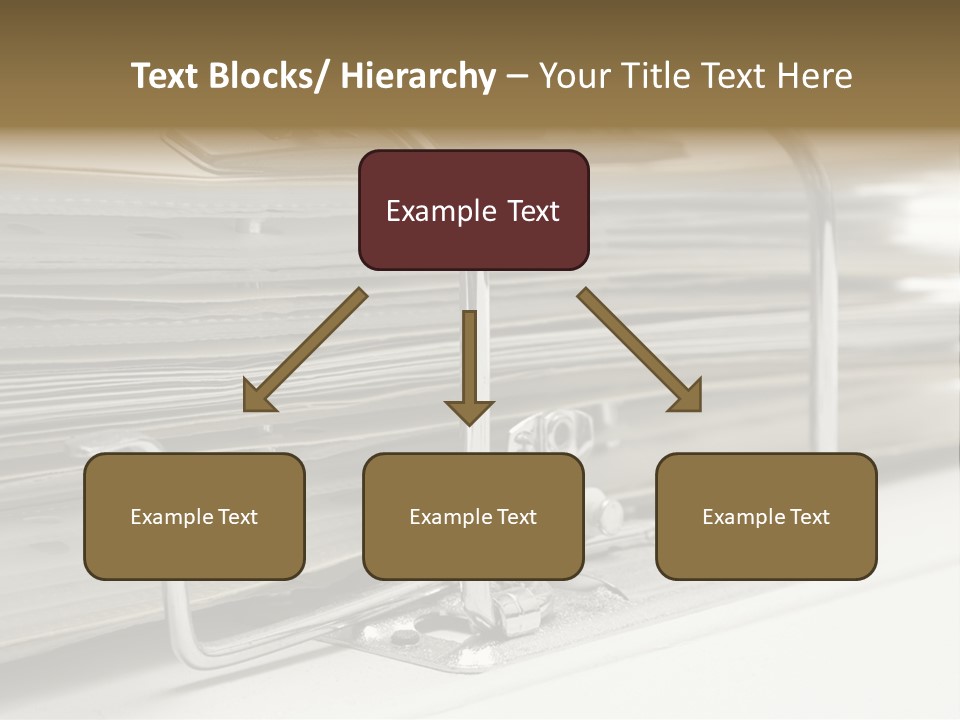 Text Blocks/ Hierarchy – Your Title Text Here

Example Text

Example Text

Example Text

Example Text